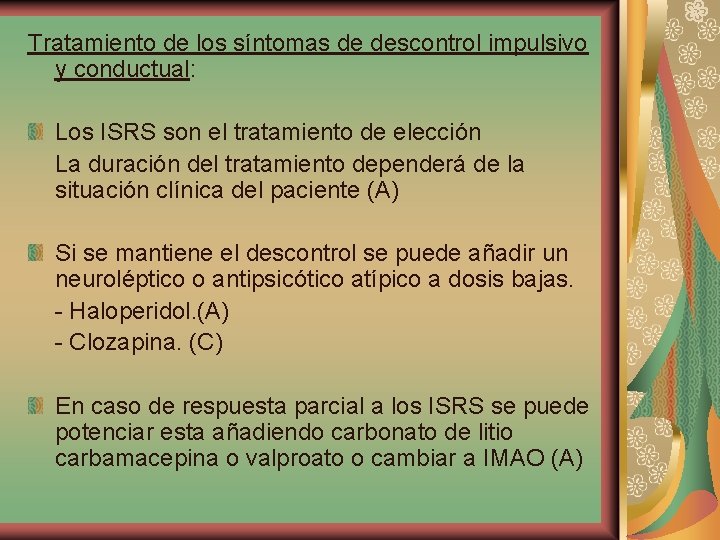 Tratamiento de los síntomas de descontrol impulsivo y conductual:

Los ISRS son el tratamiento de elección
La duración del tratamiento dependerá de la situación clínica del paciente (A)

Si se mantiene el descontrol se puede añadir un neuroléptico o antipsicótico atípico a dosis bajas.
- Haloperidol.(A)
- Clozapina. (C)

En caso de respuesta parcial a los ISRS se puede potenciar esta añadiendo carbonato de litio carbamacepina o valproato o cambiar a IMAO (A)